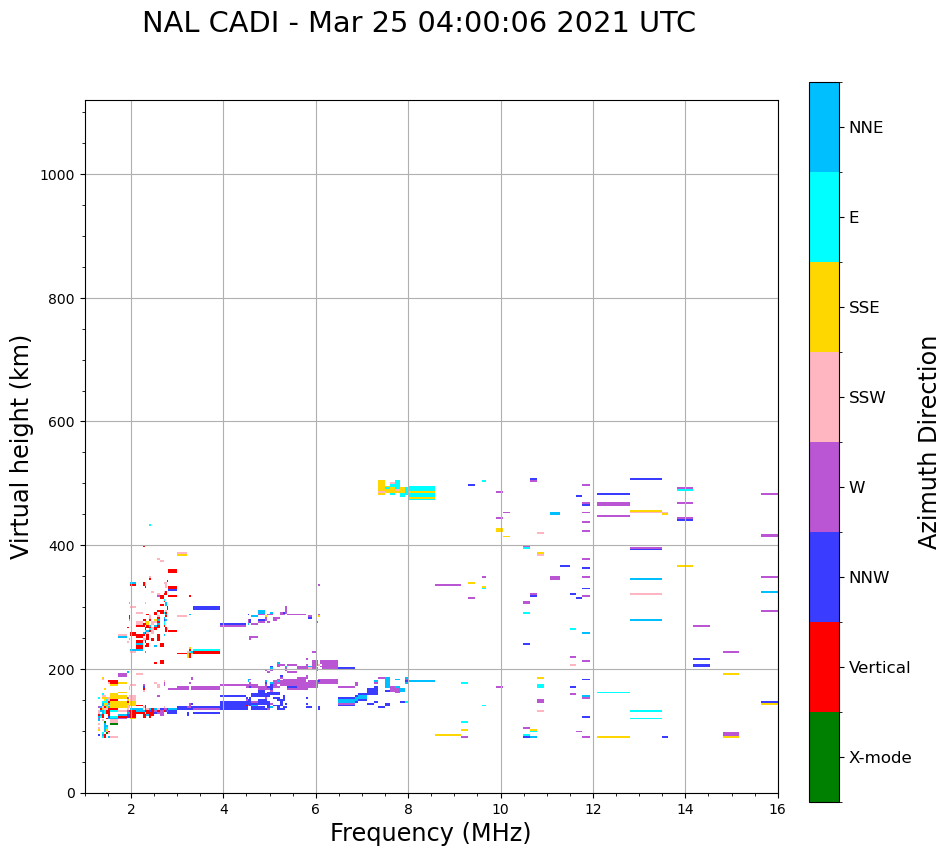 NAL CADI - Mar 25 04:00:06 2021 UTC

Virtual height (km)

1000
800
600
400
200
0

2
4
6
8
10
12
14
16

Frequency (MHz)

NNE
E
SSE
SSW
W
NNW
Vertical
X-mode

Azimuth Direction